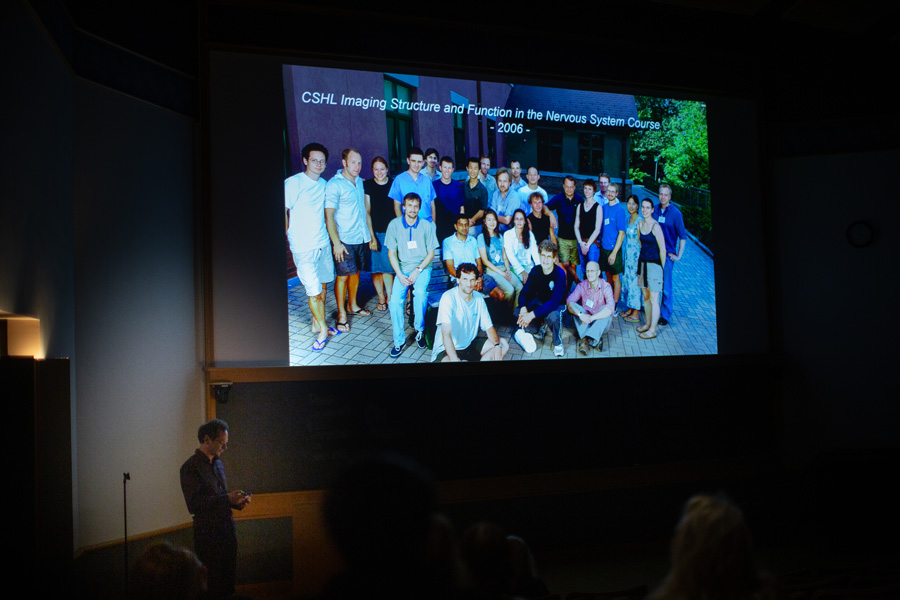 CSHL Imaging Structure and Function in the Nervous System Course
- 2006 -